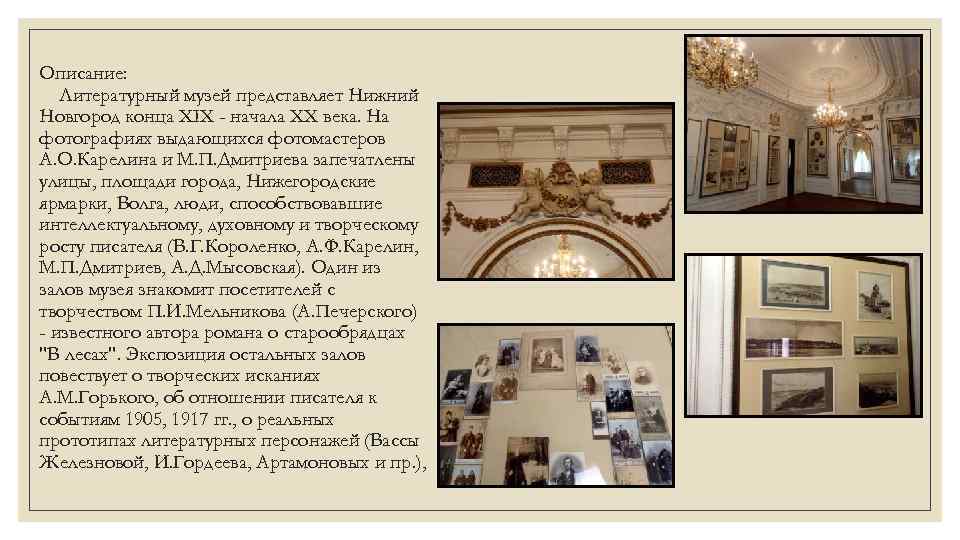 Описание:

Литературный музей представляет Нижний Новгород конца XIX - начала XX века. На фотографиях выдающихся фотомастеров А.О.Карелина и М.П.Дмитриева запечатлены улицы, площади города, Нижегородские ярмарки, Волга, люди, способствовавшие интеллектуальному, духовному и творческому росту писателя (В.Г.Короленко, А.Ф.Карелин, М.П.Дмитриев, А.Д.Мысовская). Один из залов музея знакомит посетителей с творчеством П.И.Мельникова (А.Печерского) - известного автора романа о старообрядцах "В лесах". Экспозиция остальных залов повествует о творческих исканиях А.М.Горького, об отношении писателя к событиям 1905, 1917 гг., о реальных прототипах литературных персонажей (Вассы Железновой, И.Гордеева, Артамоновых и пр.),